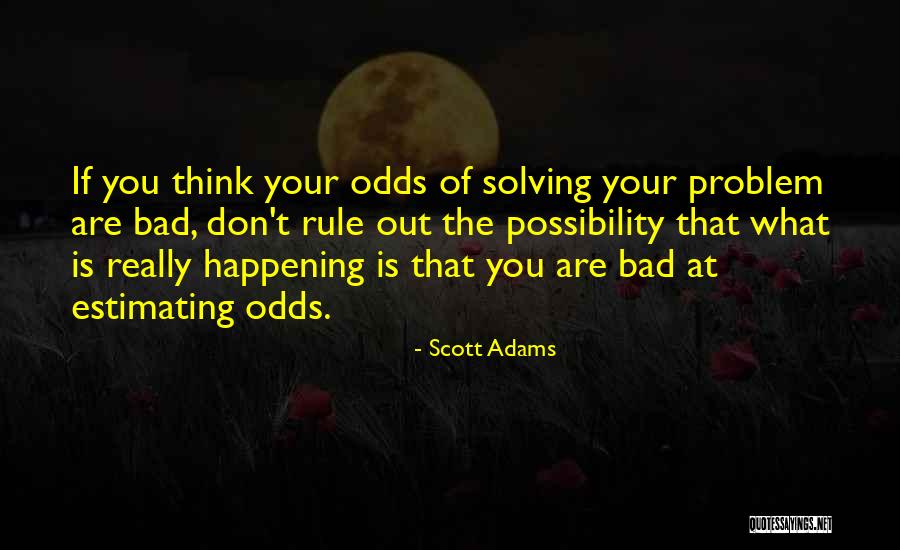 If you think your odds of solving your problem are bad, don't rule out the possibility that what is really happening is that you are bad at estimating odds.

- Scott Adams

QUOTESSAYINGS.NET